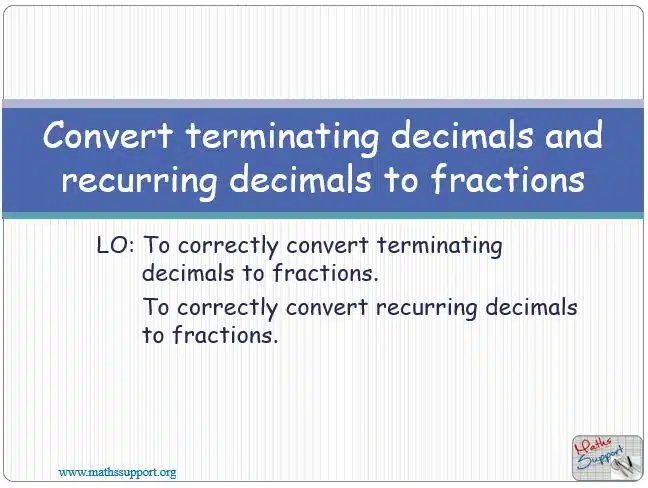 Convert terminating decimals and recurring decimals to fractions

LO: To correctly convert terminating decimals to fractions.

To correctly convert recurring decimals to fractions.

www.mathssupport.org

Maths Support